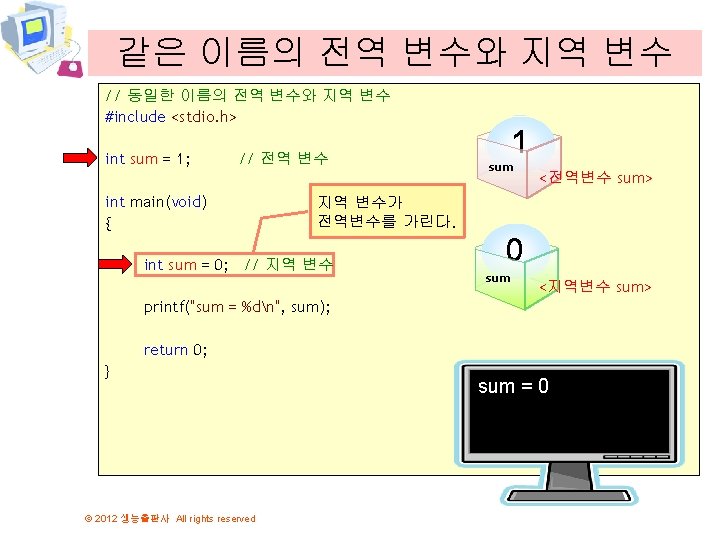 같은 이름의 전역 변수와 지역 변수

// 동일한 이름의 전역 변수와 지역 변수
#include <stdio.h>

int sum = 1;     // 전역 변수

int main(void)
{

int sum = 0;   // 지역 변수

printf("sum = %d\n", sum);

return 0;
}

지역 변수가 전역변수를 가린다.

1
sum
<전역변수 sum>

0
sum
<지역변수 sum>

sum = 0

© 2012 생능출판사 All rights reserved